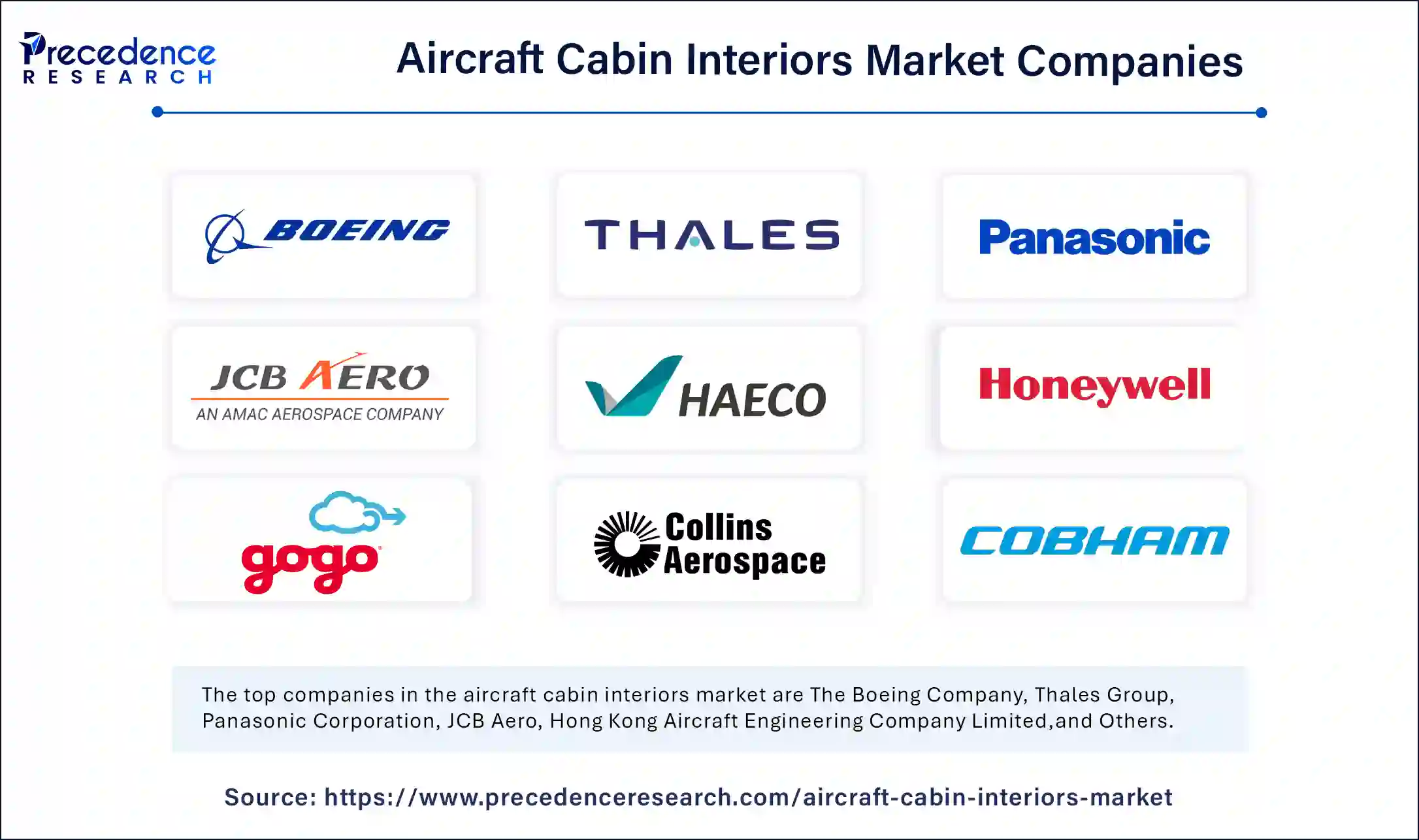 Precedence RESEARCH

Aircraft Cabin Interiors Market Companies

BOEING

THALES

Panasonic

JCB AERO
AN AMAC AEROSPACE COMPANY

HAECO

Honeywell

gogo

Collins Aerospace

COBHAM

The top companies in the aircraft cabin interiors market are The Boeing Company, Thales Group, Panasonic Corporation, JCB Aero, Hong Kong Aircraft Engineering Company Limited,and Others.

Source: https://www.precedenceresearch.com/aircraft-cabin-interiors-market